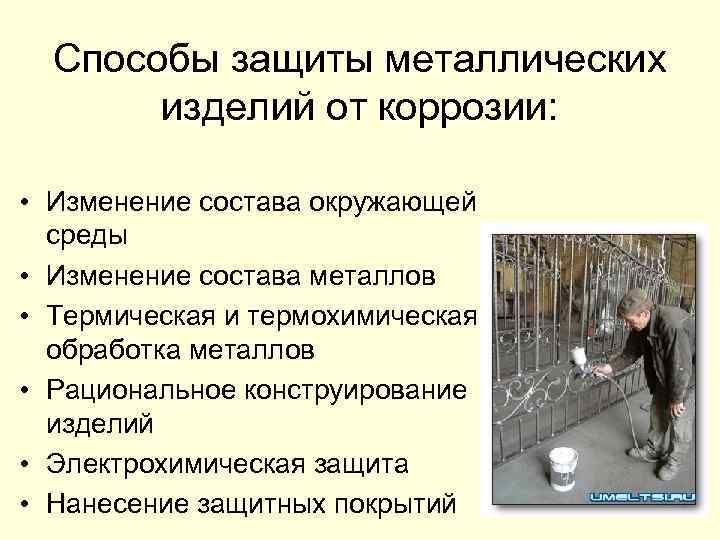 Способы защиты металлических изделий от коррозии:

• Изменение состава окружающей среды
• Изменение состава металлов
• Термическая и термохимическая обработка металлов
• Рациональное конструирование изделий
• Электрохимическая защита
• Нанесение защитных покрытий

UMELTSI.RU